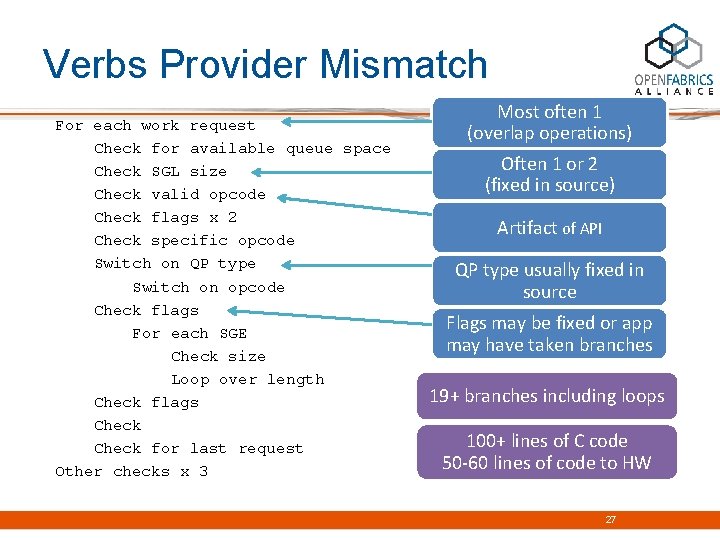 Verbs Provider Mismatch

OPENFABRICS ALLIANCE

For each work request
Check for available queue space
Check SGL size
Check valid opcode
Check flags x 2
Check specific opcode
Switch on QP type
Switch on opcode
Check flags
For each SGE
Check size
Loop over length
Check flags
Check
Check for last request
Other checks x 3

Most often 1 (overlap operations)

Often 1 or 2 (fixed in source)

Artifact of API

QP type usually fixed in source

Flags may be fixed or app may have taken branches

19+ branches including loops

100+ lines of C code
50-60 lines of code to HW

27